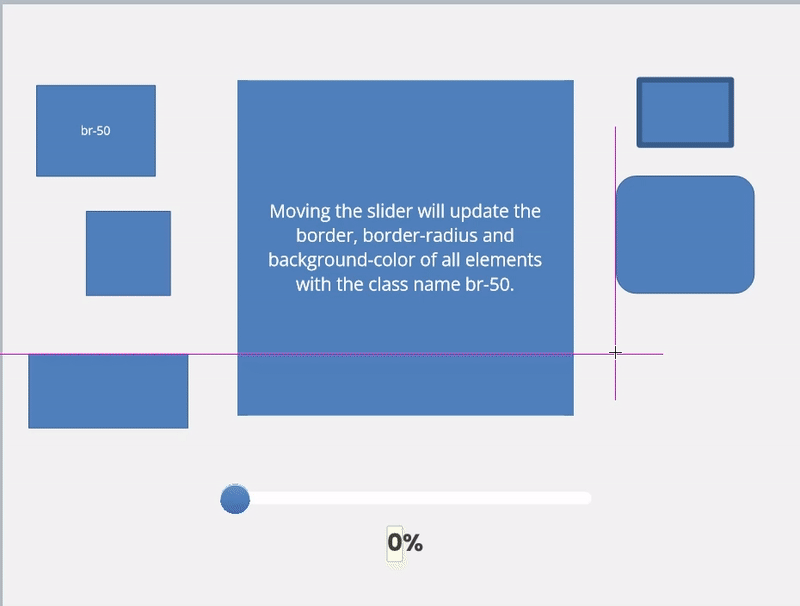 br-50

Moving the slider will update the border, border-radius and background-color of all elements with the class name br-50.

0%